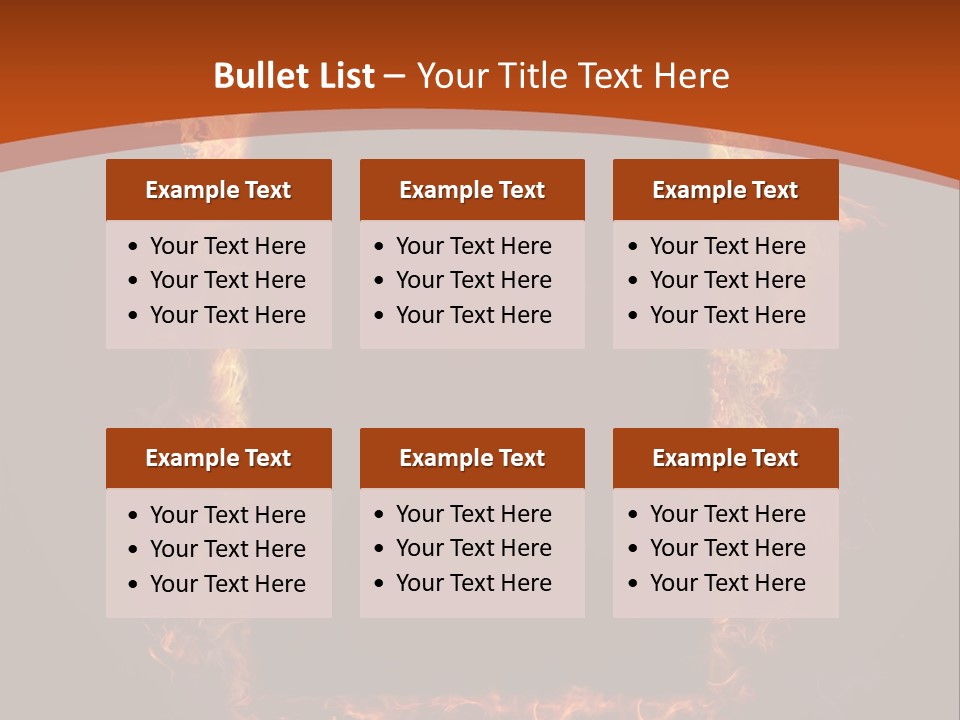 Bullet List – Your Title Text Here

Example Text
• Your Text Here
• Your Text Here
• Your Text Here

Example Text
• Your Text Here
• Your Text Here
• Your Text Here

Example Text
• Your Text Here
• Your Text Here
• Your Text Here

Example Text
• Your Text Here
• Your Text Here
• Your Text Here

Example Text
• Your Text Here
• Your Text Here
• Your Text Here

Example Text
• Your Text Here
• Your Text Here
• Your Text Here